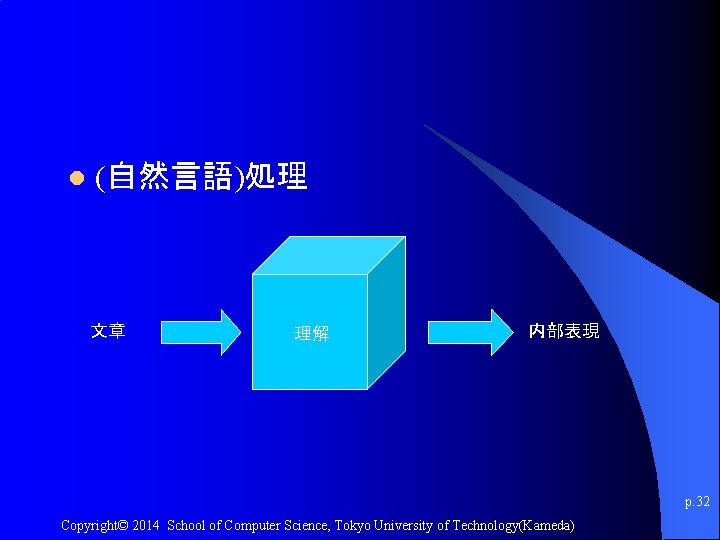 (自然言語)処理

文章

理解

内部表現

p.32

Copyright© 2014 School of Computer Science, Tokyo University of Technology(Kameda)